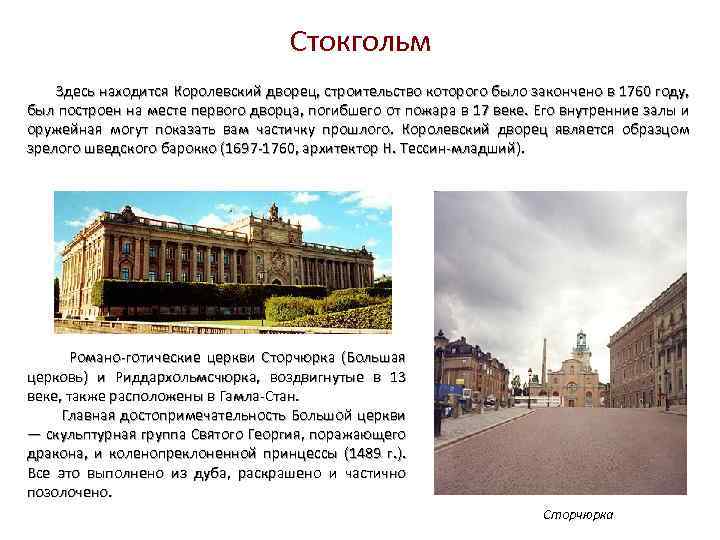 Стокгольм

Здесь находится Королевский дворец, строительство которого было закончено в 1760 году, был построен на месте первого дворца, погибшего от пожара в 17 веке. Его внутренние залы и оружейная могут показать вам частичку прошлого. Королевский дворец является образцом зрелого шведского барокко (1697-1760, архитектор Н. Тессин-младший).

Романо-готические церкви Сторчюрка (Большая церковь) и Риддархольмсчюрка, воздвигнутые в 13 веке, также расположены в Гамла-Стан.

Главная достопримечательность Большой церкви — скульптурная группа Святого Георгия, поражающего дракона, и коленопреклоненной принцессы (1489 г.). Все это выполнено из дуба, раскрашено и частично позолочено.

Сторчюрка